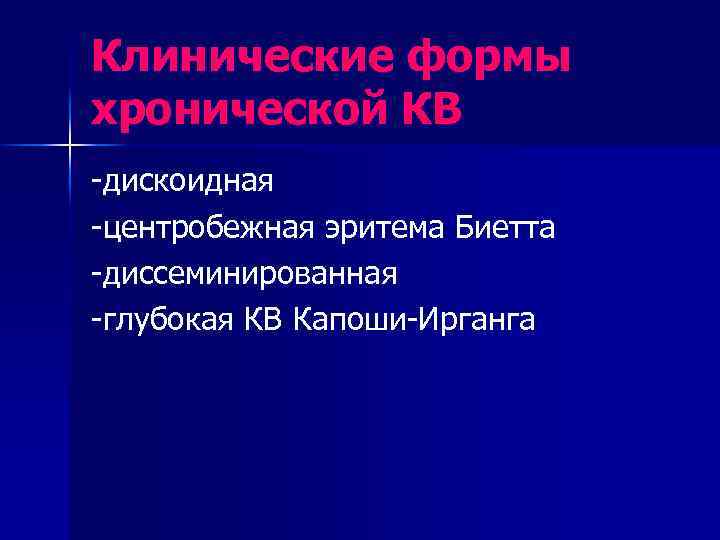 Клинические формы хронической КВ

-дискоидная

-центробежная эритема Биетта

-диссеминированная

-глубокая КВ Капоши-Ирганга